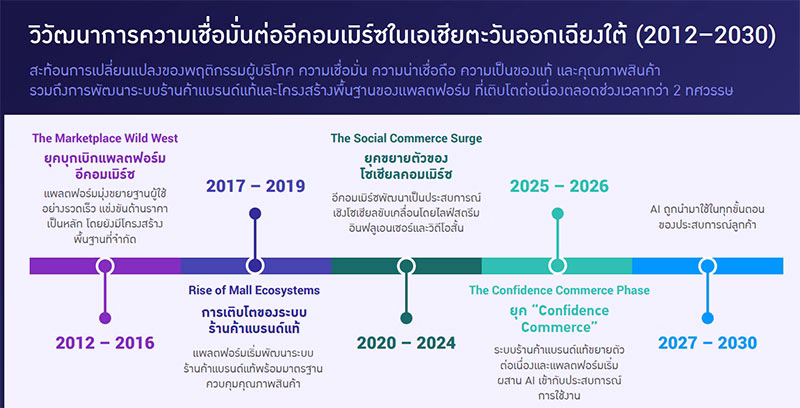 วิวัฒนาการความเชื่อมั่นต่ออีคอมเมิร์ซในเอเชียตะวันออกเฉียงใต้ (2012–2030)

สะท้อนการเปลี่ยนแปลงของพฤติกรรมผู้บริโภค ความเชื่อมั่น ความน่าเชื่อถือ ความเป็นของแท้ และคุณภาพสินค้า รวมถึงการพัฒนาระบบร้านค้าแบรนด์แท้และโครงสร้างพื้นฐานของแพลตฟอร์ม ที่เติบโตต่อเนื่องตลอดช่วงเวลากว่า 2 ทศวรรษ

The Marketplace Wild West
ยุคบุกเบิกแพลตฟอร์มอีคอมเมิร์ซ
แพลตฟอร์มมุ่งขยายฐานผู้ใช้อย่างรวดเร็ว แข่งขันด้านราคาเป็นหลัก โดยยังมีโครงสร้างพื้นฐานที่จำกัด

2012 – 2016

2017 – 2019

Rise of Mall Ecosystems
การเติบโตของระบบร้านค้าแบรนด์แท้
แพลตฟอร์มเริ่มพัฒนาระบบร้านค้าแบรนด์แท้พร้อมมาตรฐานควบคุมคุณภาพสินค้า

The Social Commerce Surge
ยุคขยายตัวของโซเชียลคอมเมิร์ซ
อีคอมเมิร์ซพัฒนาเป็นประสบการณ์เชิงโซเชียลขับเคลื่อนโดยไลฟ์สตรีม อินฟลูเอนเซอร์และวิดีโอสั้น

2020 – 2024

2025 – 2026

The Confidence Commerce Phase
ยุค "Confidence Commerce"
ระบบร้านค้าแบรนด์แท้ขยายตัวต่อเนื่องและแพลตฟอร์มเริ่มผสาน AI เข้ากับประสบการณ์การใช้งาน

AI ถูกนำมาใช้ในทุกขั้นตอนของประสบการณ์ลูกค้า

2027 – 2030